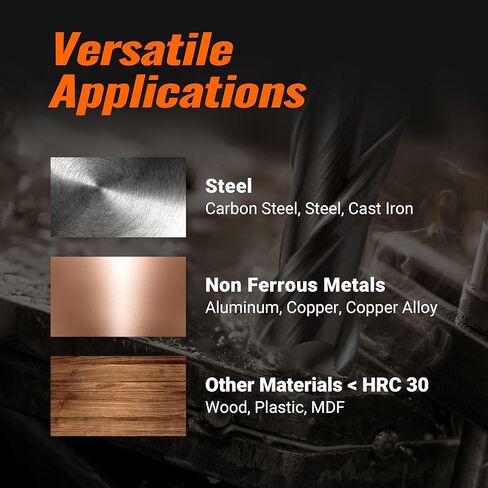 Versatile Applications

Steel
Carbon Steel, Steel, Cast Iron

Non Ferrous Metals
Aluminum, Copper, Copper Alloy

Other Materials < HRC 30
Wood, Plastic, MDF